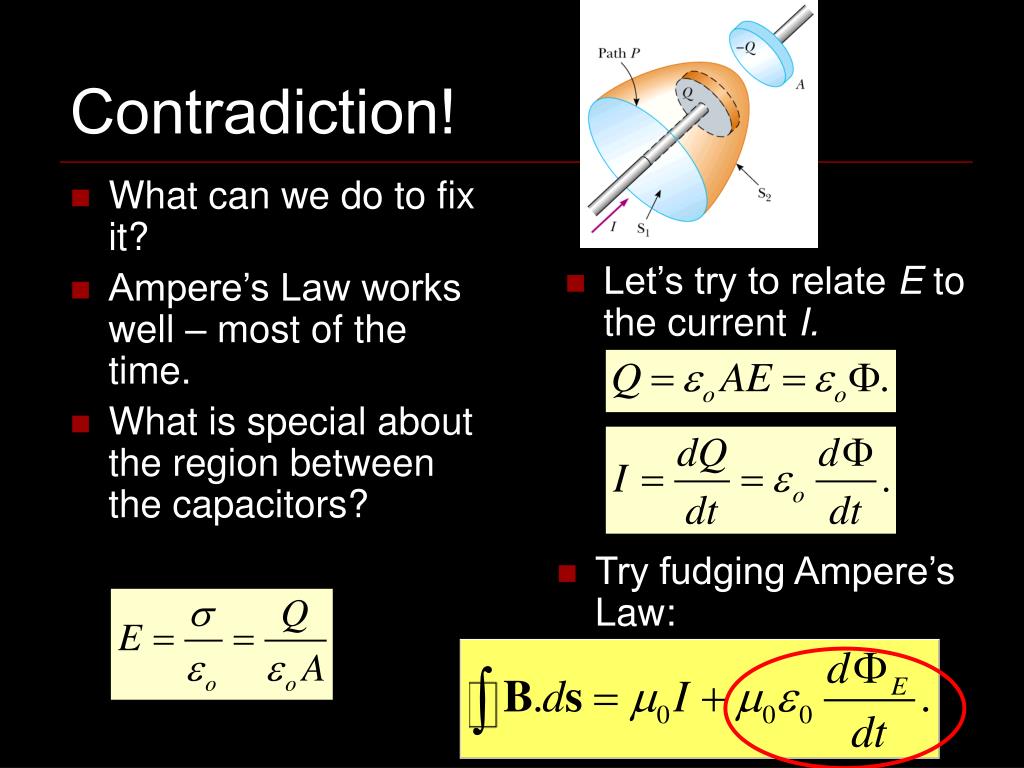 Contradiction!

Path $P$

$-Q$

$Q$

$A$

$S_2$

$I$

$S_1$

What can we do to fix it?

Ampere's Law works well – most of the time.

What is special about the region between the capacitors?

$E = \frac{\sigma}{\varepsilon_o} = \frac{Q}{\varepsilon_o A}$

Let's try to relate $E$ to the current $I$.

$Q = \varepsilon_o AE = \varepsilon_o \Phi.$

$I = \frac{dQ}{dt} = \varepsilon_o \frac{d\Phi}{dt}.$

Try fudging Ampere's Law:

$\oint \mathbf{B}.d\mathbf{s} = \mu_0 I + \mu_0 \varepsilon_0 \frac{d\Phi_E}{dt}.$